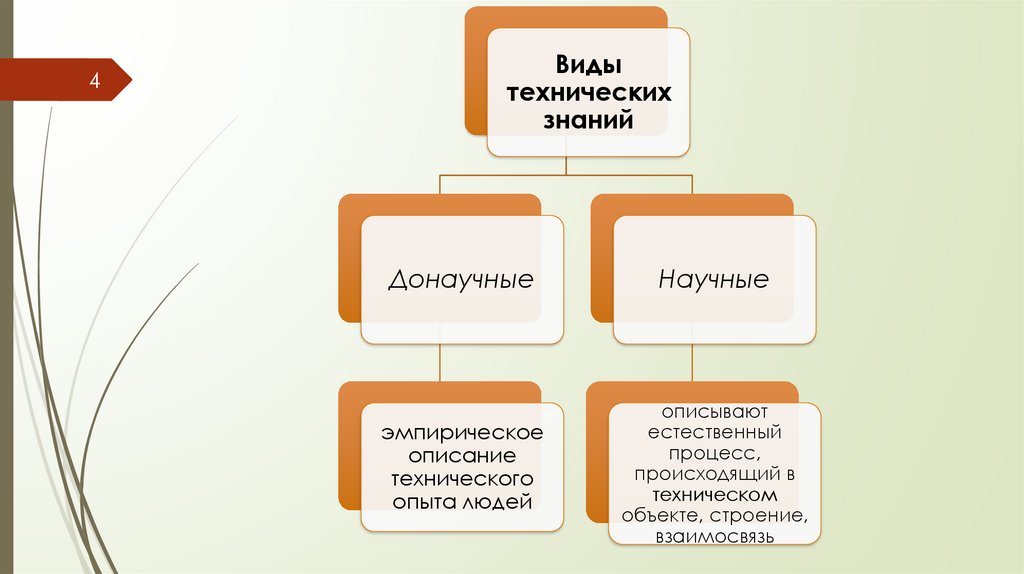 4

Виды технических знаний

Донаучные

Научные

эмпирическое описание технического опыта людей

описывают естественный процесс, происходящий в техническом объекте, строение, взаимосвязь